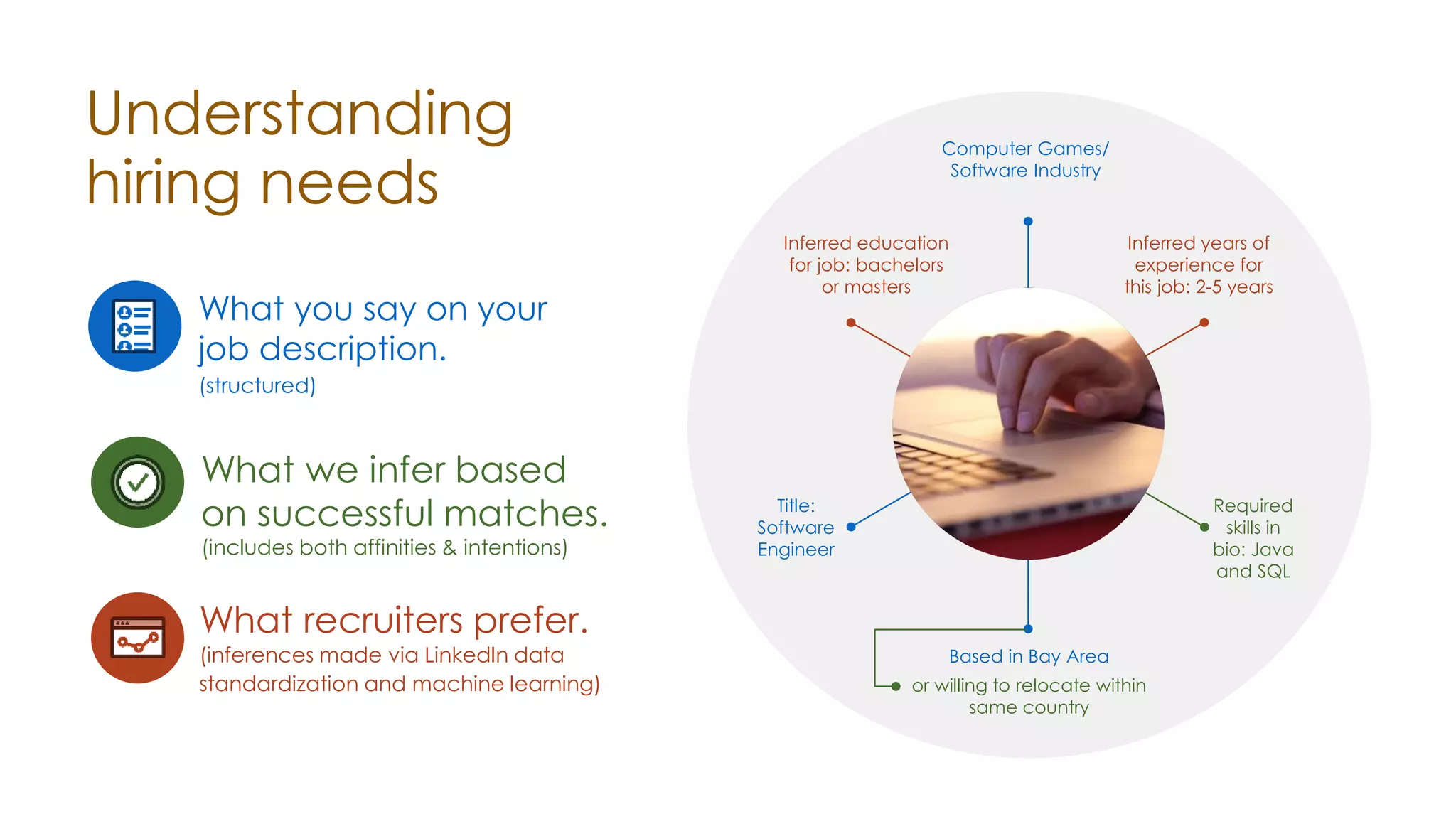 Understanding hiring needs

What you say on your job description.
(structured)

What we infer based on successful matches.
(includes both affinities & intentions)

What recruiters prefer.
(inferences made via LinkedIn data standardization and machine learning)

Computer Games/ Software Industry

Inferred education for job: bachelors or masters

Inferred years of experience for this job: 2-5 years

Title: Software Engineer

Required skills in bio: Java and SQL

Based in Bay Area

or willing to relocate within same country